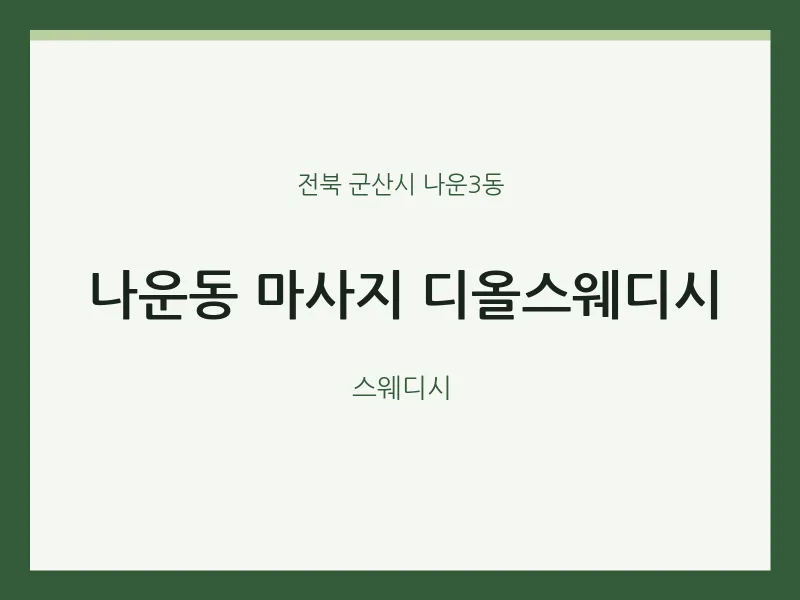 전북 군산시 나운3동

나운동 마사지 디올스웨디시

스웨디시